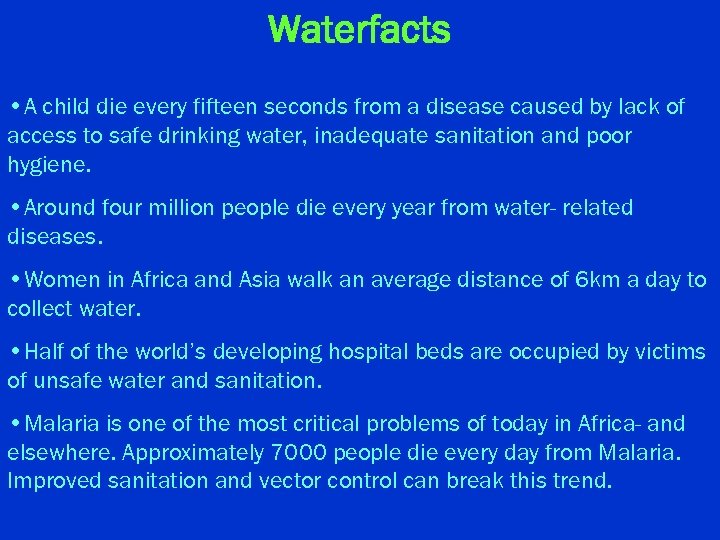 Waterfacts

•A child die every fifteen seconds from a disease caused by lack of access to safe drinking water, inadequate sanitation and poor hygiene.

•Around four million people die every year from water- related diseases.

•Women in Africa and Asia walk an average distance of 6km a day to collect water.

•Half of the world's developing hospital beds are occupied by victims of unsafe water and sanitation.

•Malaria is one of the most critical problems of today in Africa- and elsewhere. Approximately 7000 people die every day from Malaria. Improved sanitation and vector control can break this trend.